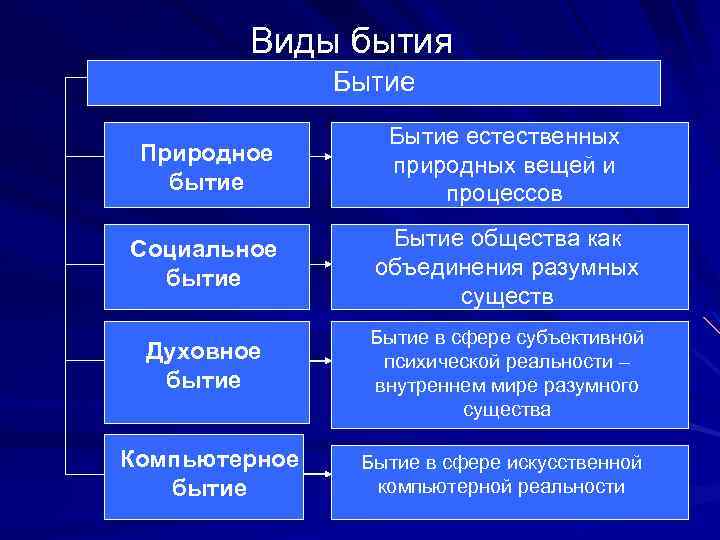 Виды бытия

Бытие

Природное бытие

Бытие естественных природных вещей и процессов

Социальное бытие

Бытие общества как объединения разумных существ

Духовное бытие

Бытие в сфере субъективной психической реальности – внутреннем мире разумного существа

Компьютерное бытие

Бытие в сфере искусственной компьютерной реальности